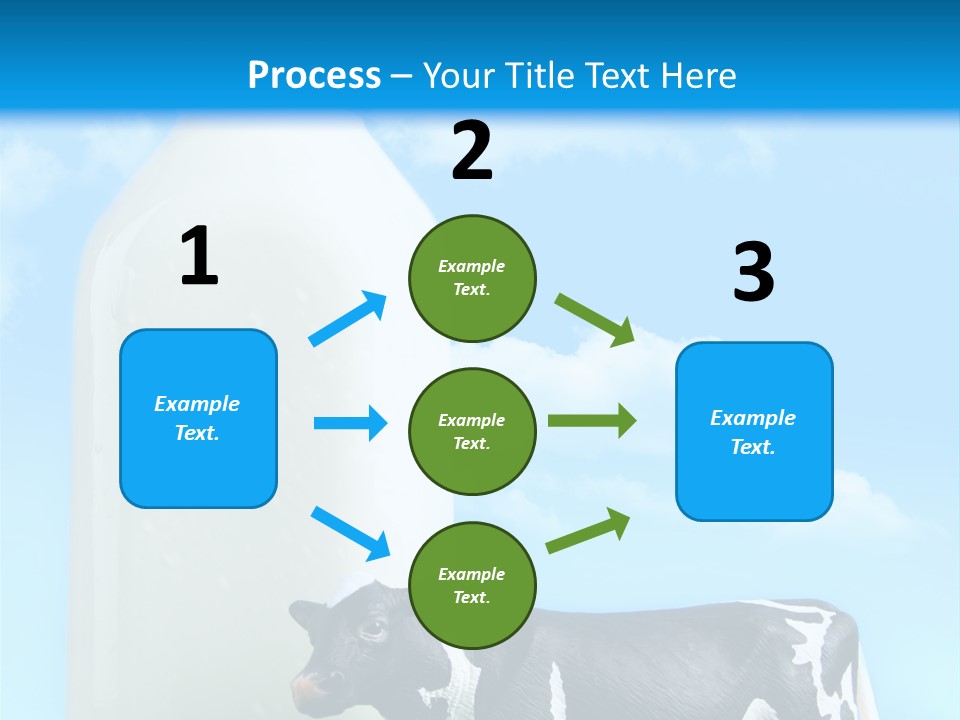 Process – Your Title Text Here

1

Example Text.

2

Example Text.

Example Text.

Example Text.

3

Example Text.